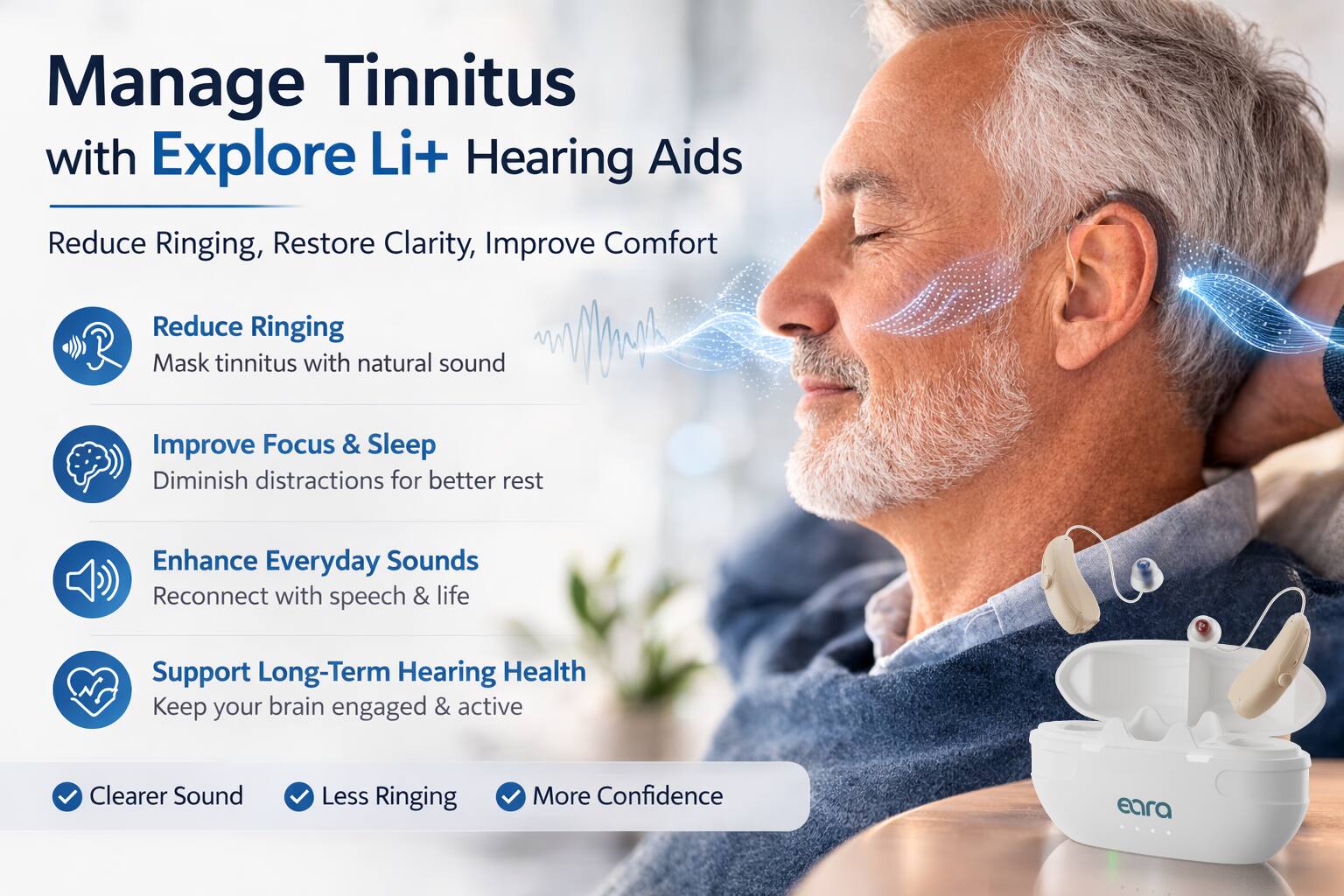 Manage Tinnitus
with Explore Li+ Hearing Aids

Reduce Ringing, Restore Clarity, Improve Comfort

Reduce Ringing
Mask tinnitus with natural sound

Improve Focus & Sleep
Diminish distractions for better rest

Enhance Everyday Sounds
Reconnect with speech & life

Support Long-Term Hearing Health
Keep your brain engaged & active

Clearer Sound
Less Ringing
More Confidence

eara